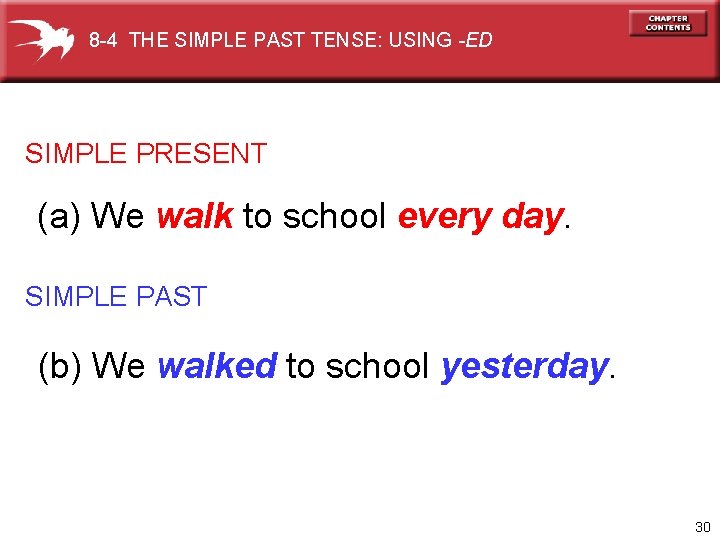 8-4 THE SIMPLE PAST TENSE: USING -ED

CHAPTER CONTENTS

SIMPLE PRESENT

(a) We walk to school every day.

SIMPLE PAST

(b) We walked to school yesterday.

30